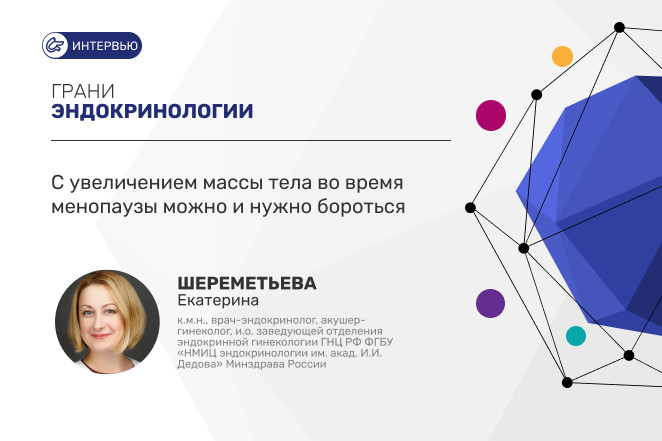 ИНТЕРВЬЮ

ГРАНИ
ЭНДОКРИНОЛОГИИ

С увеличением массы тела во время менопаузы можно и нужно бороться

ШЕРЕМЕТЬЕВА
Екатерина

к.м.н., врач-эндокринолог, акушер-гинеколог, и.о. заведующей отделения эндокринной гинекологии ГНЦ РФ ФГБУ «НМИЦ эндокринологии им. акад. И.И. Дедова» Минздрава России